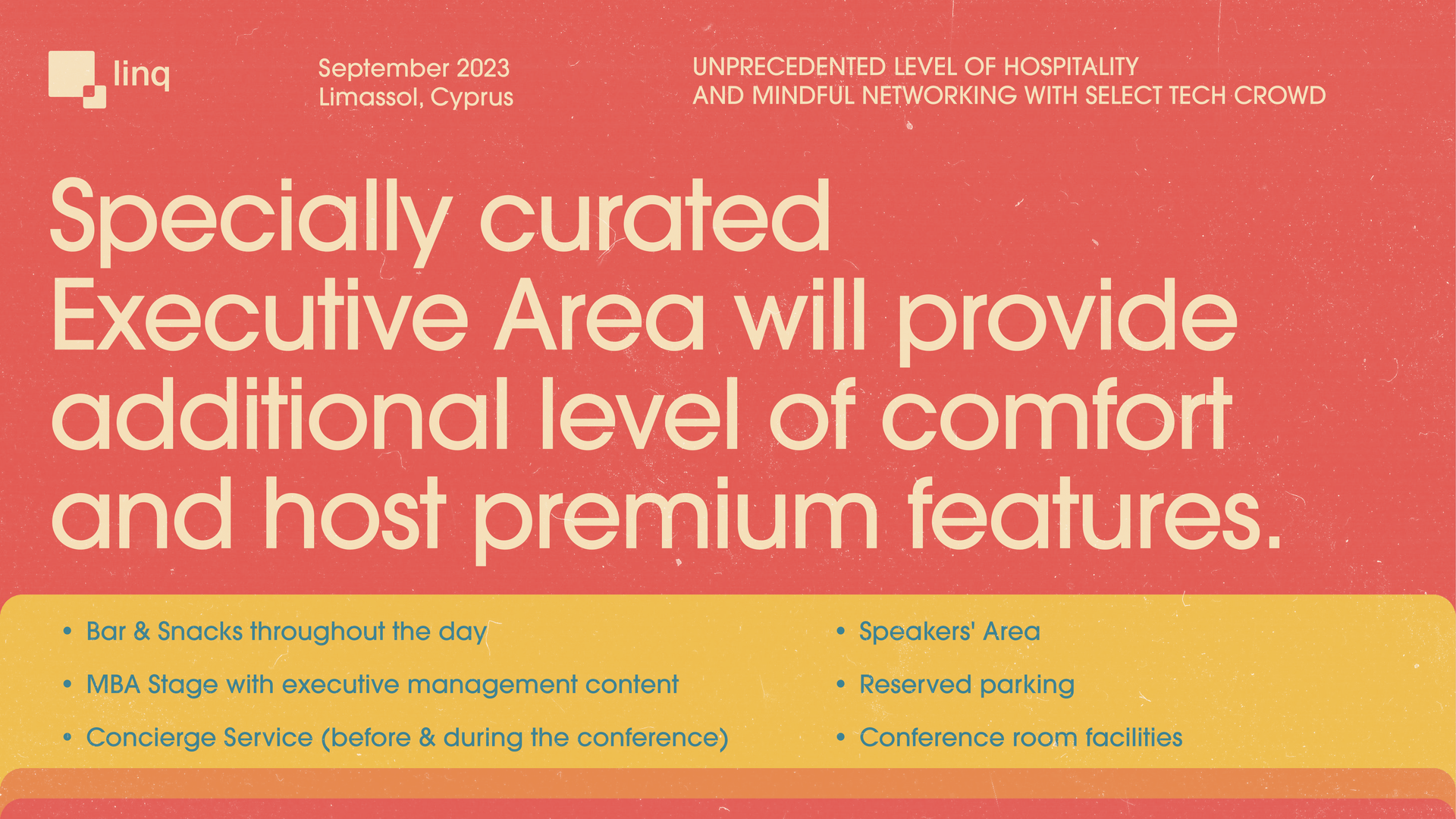 linq

September 2023
Limassol, Cyprus

UNPRECEDENTED LEVEL OF HOSPITALITY AND MINDFUL NETWORKING WITH SELECT TECH CROWD

Specially curated Executive Area will provide additional level of comfort and host premium features.

• Bar & Snacks throughout the day
• MBA Stage with executive management content
• Concierge Service (before & during the conference)

• Speakers' Area
• Reserved parking
• Conference room facilities